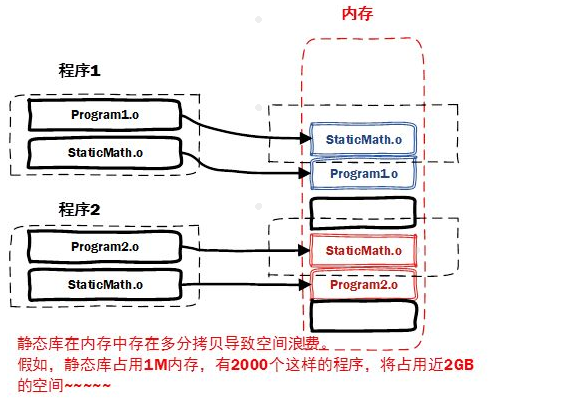 内存

程序1

Program1.o

StaticMath.o

StaticMath.o

Program1.o

程序2

Program2.o

StaticMath.o

StaticMath.o

Program2.o

静态库在内存中存在多分拷贝导致空间浪费。
假如，静态库占用1M内存，有2000个这样的程序，将占用近2GB的空间~~~~~